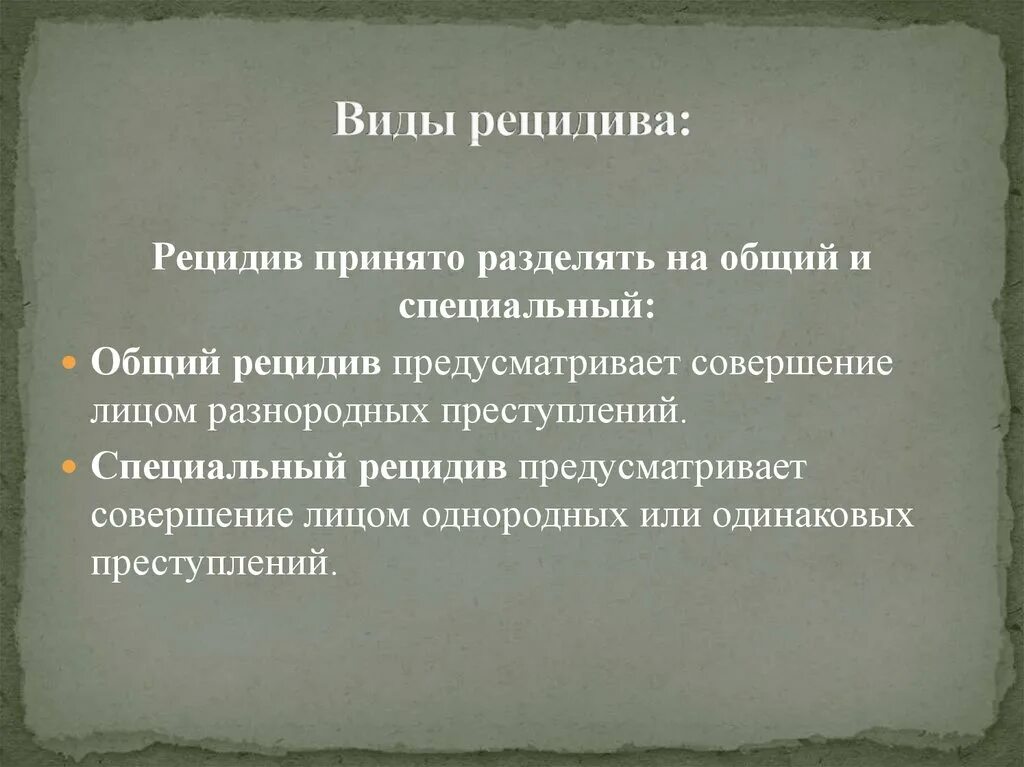 Виды рецидива:

Рецидив принято разделять на общий и специальный:

Общий рецидив предусматривает совершение лицом разнородных преступлений.

Специальный рецидив предусматривает совершение лицом однородных или одинаковых преступлений.